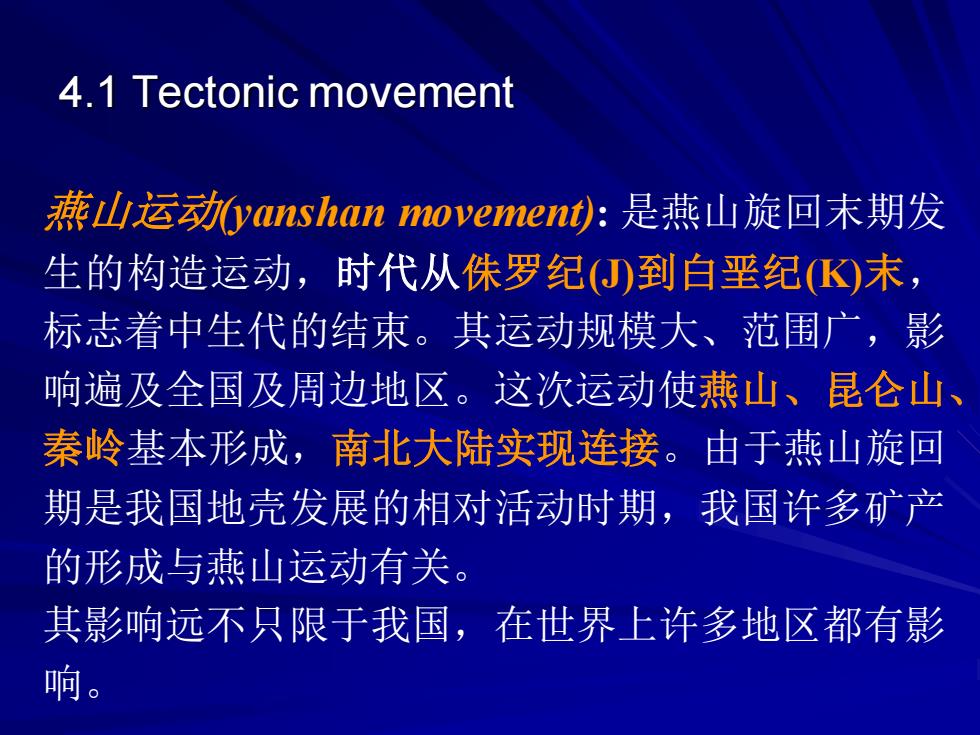 4.1 Tectonic movement

燕山运动(yanshan movement): 是燕山旋回末期发生的构造运动，时代从侏罗纪(J)到白垩纪(K)末，标志着中生代的结束。其运动规模大、范围广，影响遍及全国及周边地区。这次运动使燕山、昆仑山、秦岭基本形成，南北大陆实现连接。由于燕山旋回期是我国地壳发展的相对活动时期，我国许多矿产的形成与燕山运动有关。

其影响远不只限于我国，在世界上许多地区都有影响。